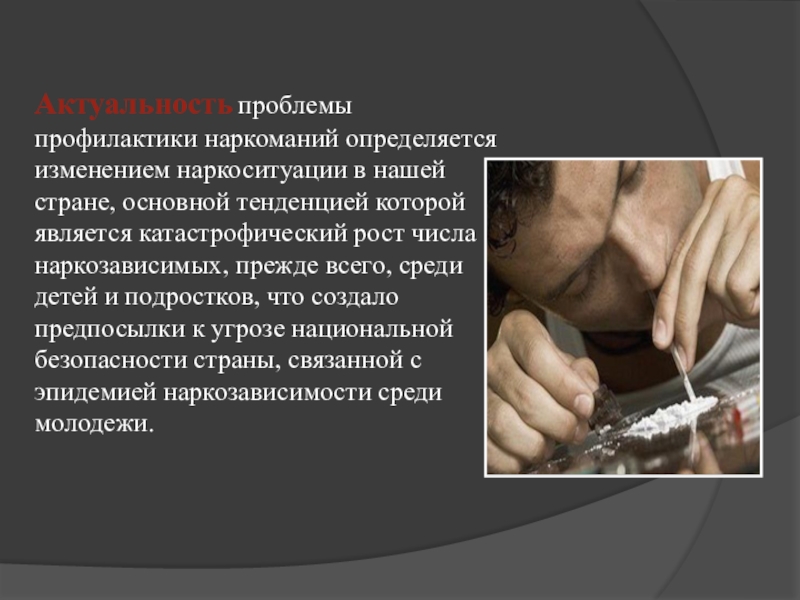 Актуальность проблемы профилактики наркоманий определяется изменением наркоситуации в нашей стране, основной тенденцией которой является катастрофический рост числа наркозависимых, прежде всего, среди детей и подростков, что создало предпосылки к угрозе национальной безопасности страны, связанной с эпидемией наркозависимости среди молодежи.